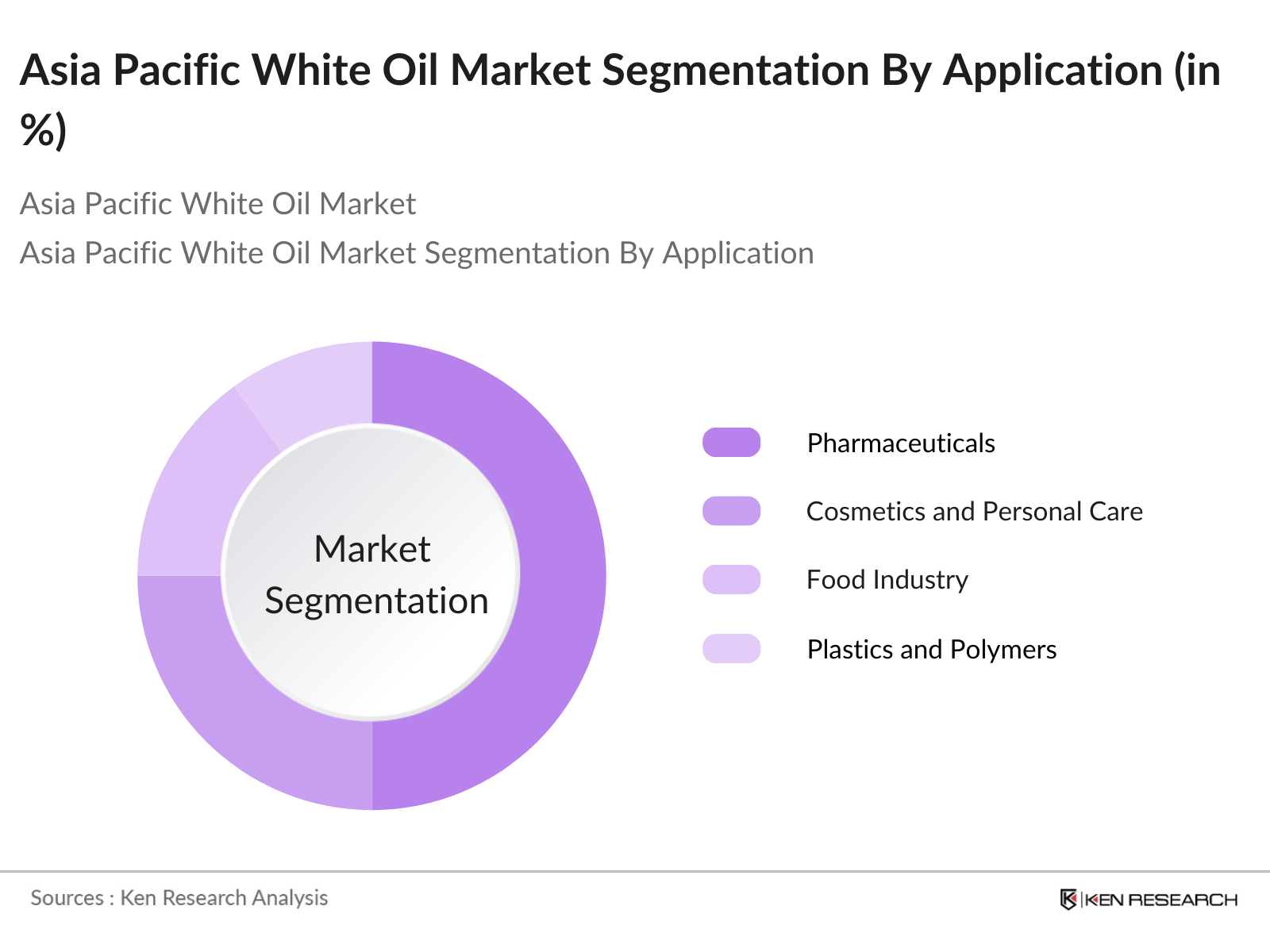 Asia Pacific White Oil Market Segmentation By Application (in %)

Asia Pacific White Oil Market

Asia Pacific White Oil Market Segmentation By Application

Market Segmentation

Pharmaceuticals

Cosmetics and Personal Care

Food Industry

Plastics and Polymers

Sources : Ken Research Analysis

KEN RESEARCH